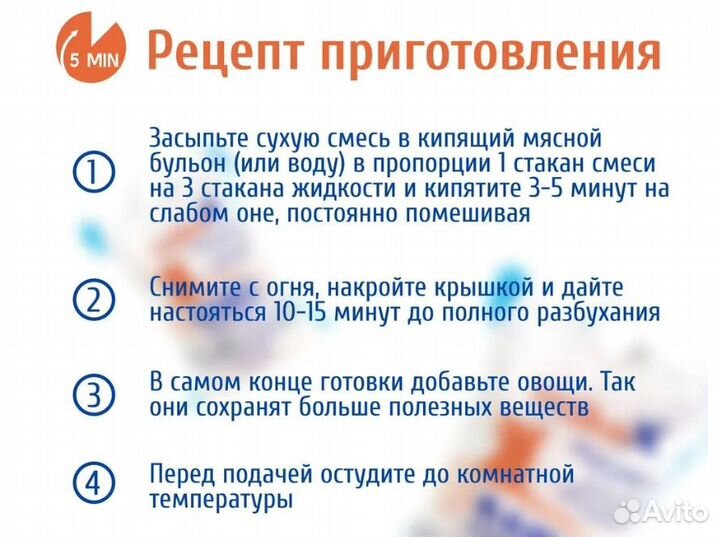 5 MIN

Рецепт приготовления

1 Засыпьте сухую смесь в кипящий мясной бульон (или воду) в пропорции 1 стакан смеси на 3 стакана жидкости и кипятите 3-5 минут на слабом оне, постоянно помешивая

2 Снимите с огня, накройте крышкой и дайте настояться 10-15 минут до полного разбухания

3 В самом конце готовки добавьте овощи. Так они сохранят больше полезных веществ

4 Перед подачей остудите до комнатной температуры

Avito